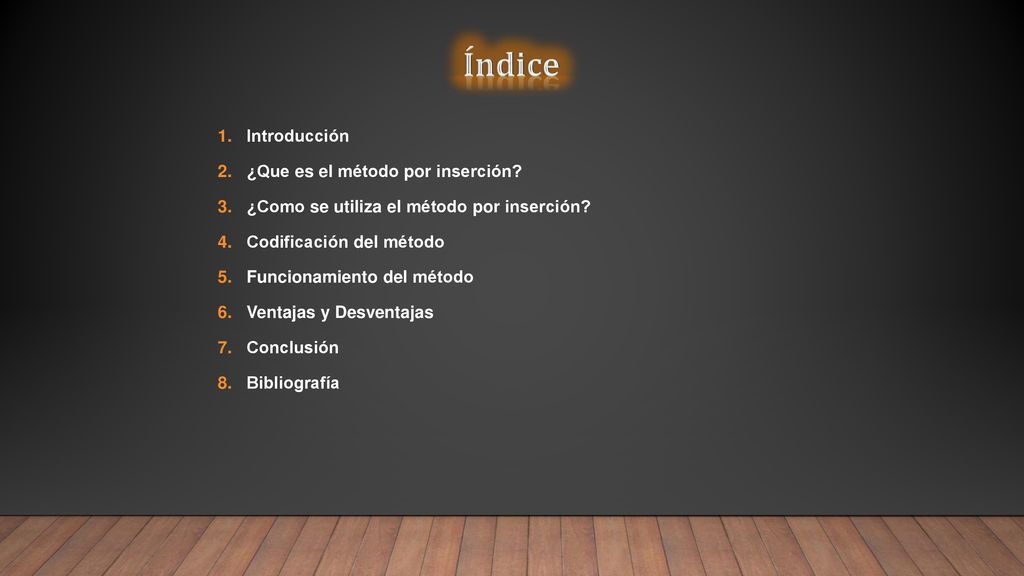 Índice

1. Introducción
2. ¿Que es el método por inserción?
3. ¿Como se utiliza el método por inserción?
4. Codificación del método
5. Funcionamiento del método
6. Ventajas y Desventajas
7. Conclusión
8. Bibliografía